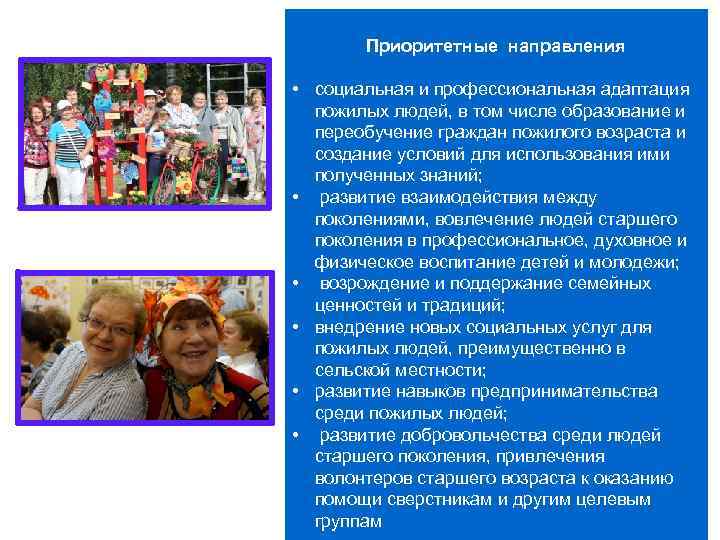 Приоритетные направления

• социальная и профессиональная адаптация пожилых людей, в том числе образование и переобучение граждан пожилого возраста и создание условий для использования ими полученных знаний;

• развитие взаимодействия между поколениями, вовлечение людей старшего поколения в профессиональное, духовное и физическое воспитание детей и молодежи;

• возрождение и поддержание семейных ценностей и традиций;

• внедрение новых социальных услуг для пожилых людей, преимущественно в сельской местности;

• развитие навыков предпринимательства среди пожилых людей;

• развитие добровольчества среди людей старшего поколения, привлечения волонтеров старшего возраста к оказанию помощи сверстникам и другим целевым группам